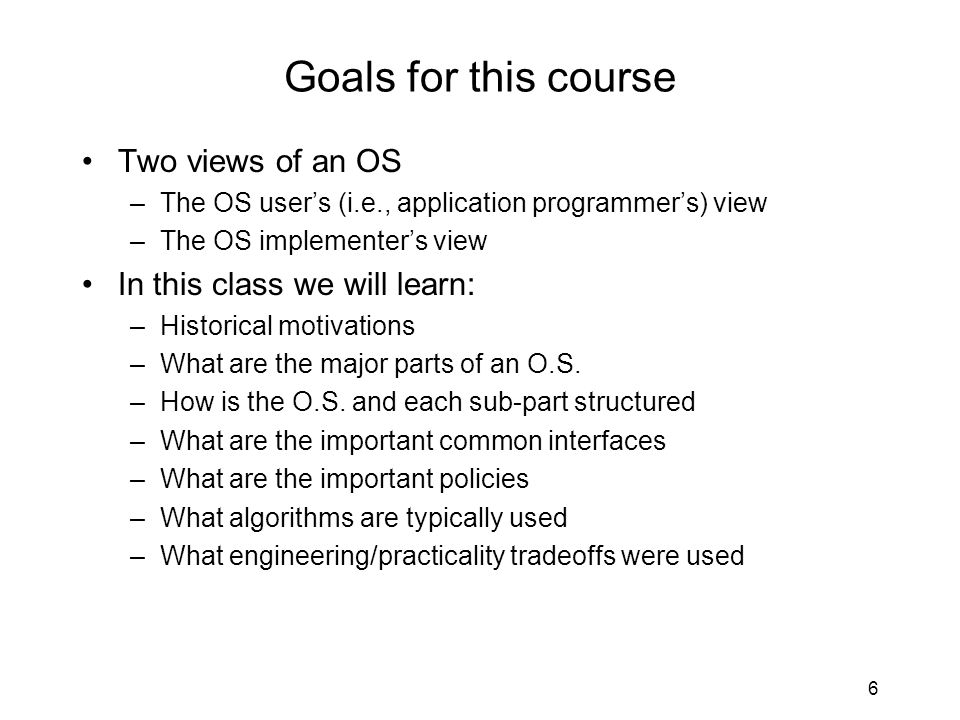 Goals for this course

• Two views of an OS
– The OS user’s (i.e., application programmer’s) view
– The OS implementer’s view

• In this class we will learn:
– Historical motivations
– What are the major parts of an O.S.
– How is the O.S. and each sub-part structured
– What are the important common interfaces
– What are the important policies
– What algorithms are typically used
– What engineering/practicality tradeoffs were used

6